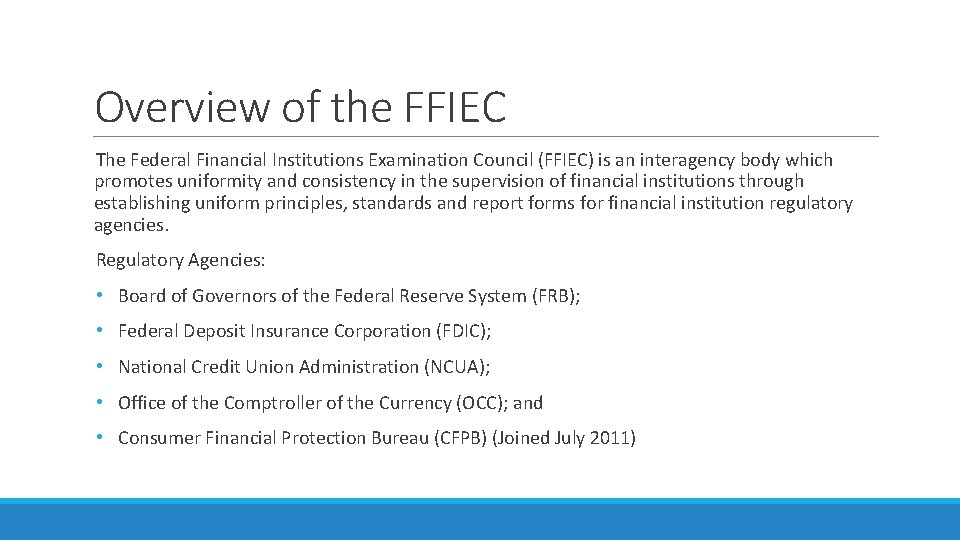 Overview of the FFIEC

The Federal Financial Institutions Examination Council (FFIEC) is an interagency body which promotes uniformity and consistency in the supervision of financial institutions through establishing uniform principles, standards and report forms for financial institution regulatory agencies.

Regulatory Agencies:

• Board of Governors of the Federal Reserve System (FRB);
• Federal Deposit Insurance Corporation (FDIC);
• National Credit Union Administration (NCUA);
• Office of the Comptroller of the Currency (OCC); and
• Consumer Financial Protection Bureau (CFPB) (Joined July 2011)